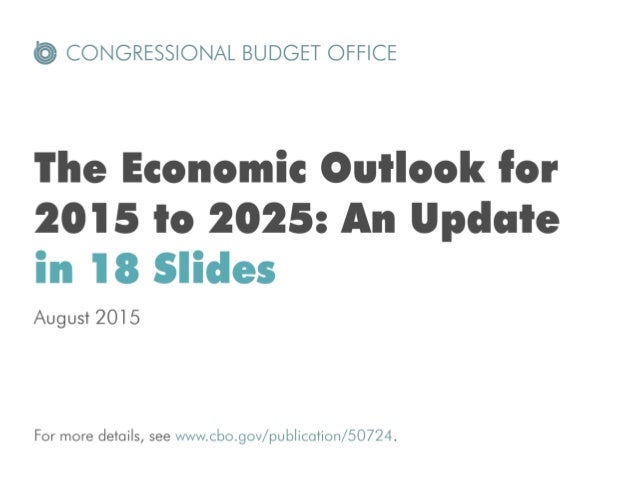 CONGRESSIONAL BUDGET OFFICE

The Economic Outlook for 2015 to 2025: An Update in 18 Slides

August 2015

For more details, see www.cbo.gov/publication/50724.